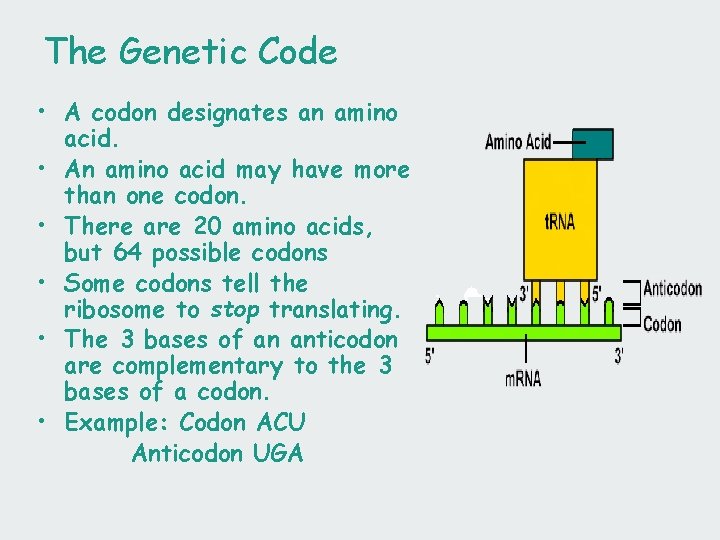 The Genetic Code

• A codon designates an amino acid.
• An amino acid may have more than one codon.
• There are 20 amino acids, but 64 possible codons
• Some codons tell the ribosome to stop translating.
• The 3 bases of an anticodon are complementary to the 3 bases of a codon.
• Example: Codon ACU
Anticodon UGA

Amino Acid
tRNA
3'
5'
Anticodon
Codon
5'
3'
mRNA